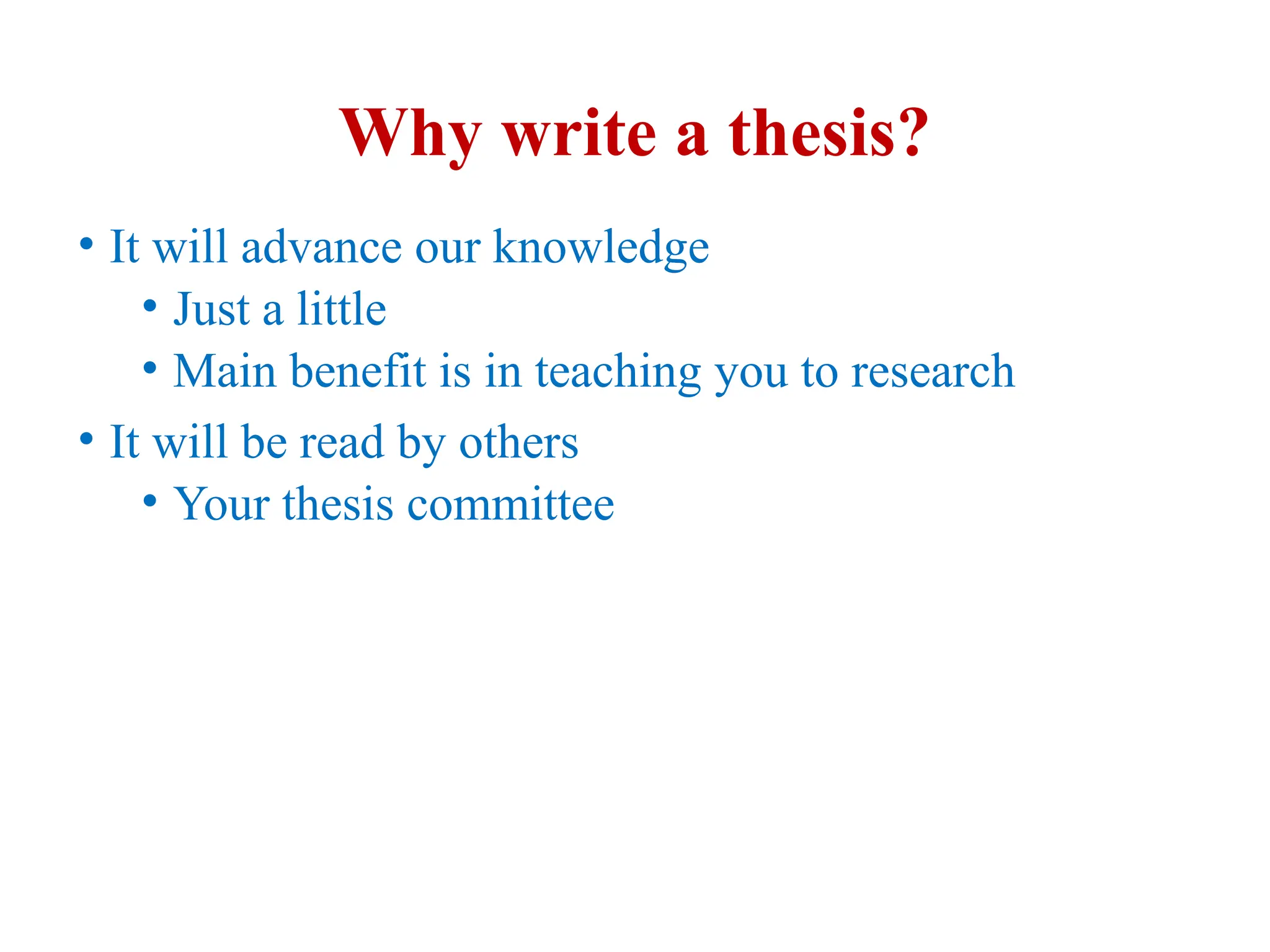 Why write a thesis?

• It will advance our knowledge
  • Just a little
  • Main benefit is in teaching you to research
• It will be read by others
  • Your thesis committee